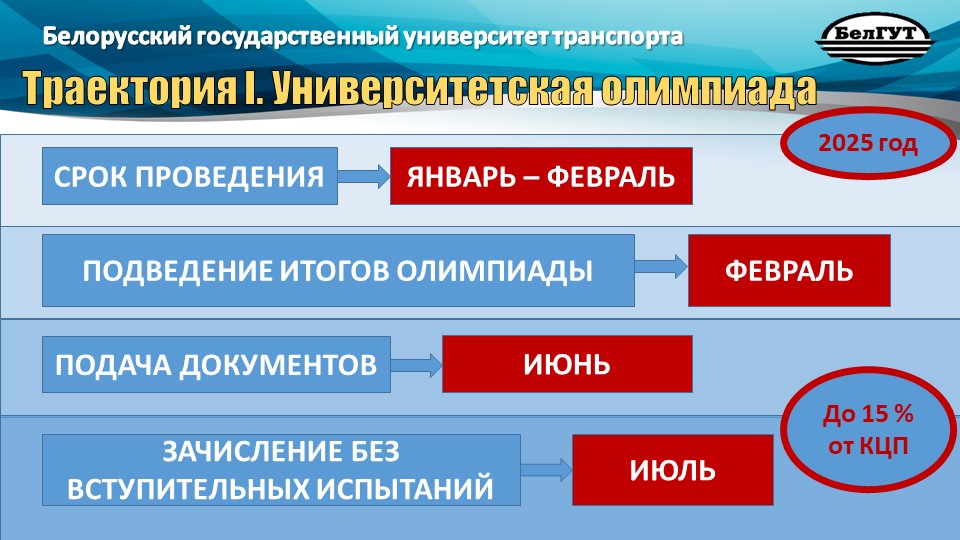 Белорусский государственный университет транспорта

БелГУТ

Траектория I. Университетская олимпиада

2025 год

СРОК ПРОВЕДЕНИЯ

ЯНВАРЬ – ФЕВРАЛЬ

ПОДВЕДЕНИЕ ИТОГОВ ОЛИМПИАДЫ

ФЕВРАЛЬ

ПОДАЧА ДОКУМЕНТОВ

ИЮНЬ

До 15 % от КЦП

ЗАЧИСЛЕНИЕ БЕЗ ВСТУПИТЕЛЬНЫХ ИСПЫТАНИЙ

ИЮЛЬ